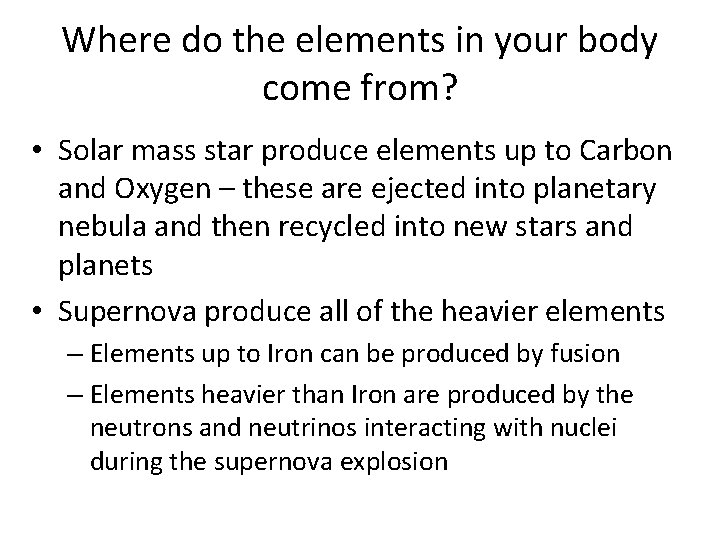 Where do the elements in your body come from?

• Solar mass star produce elements up to Carbon and Oxygen – these are ejected into planetary nebula and then recycled into new stars and planets
• Supernova produce all of the heavier elements
– Elements up to Iron can be produced by fusion
– Elements heavier than Iron are produced by the neutrons and neutrinos interacting with nuclei during the supernova explosion